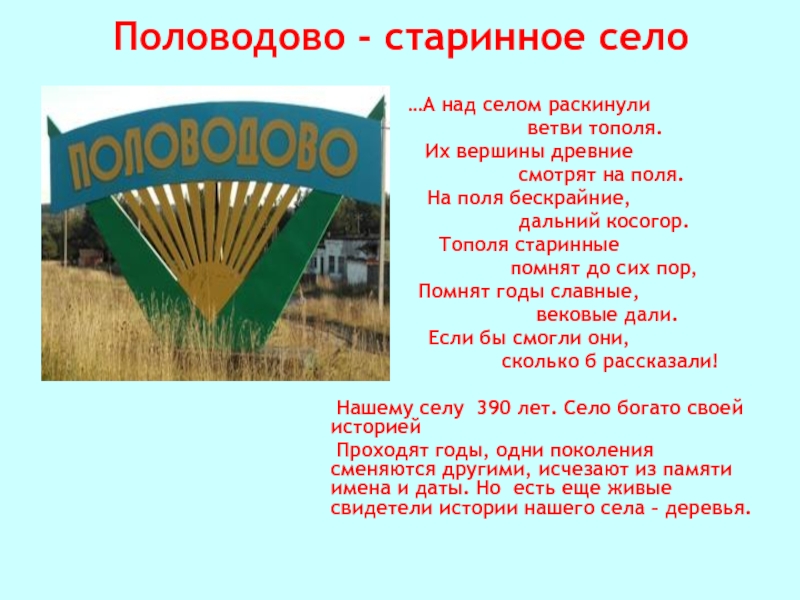 Половодово - старинное село

ПОЛОВОДОВО

…А над селом раскинули
ветви тополя.
Их вершины древние
смотрят на поля.
На поля бескрайние,
дальний косогор.
Тополя старинные
помнят до сих пор,
Помнят годы славные,
вековые дали.
Если бы смогли они,
сколько б рассказали!

Нашему селу 390 лет. Село богато своей историей

Проходят годы, одни поколения сменяются другими, исчезают из памяти имена и даты. Но есть еще живые свидетели истории нашего села – деревья.